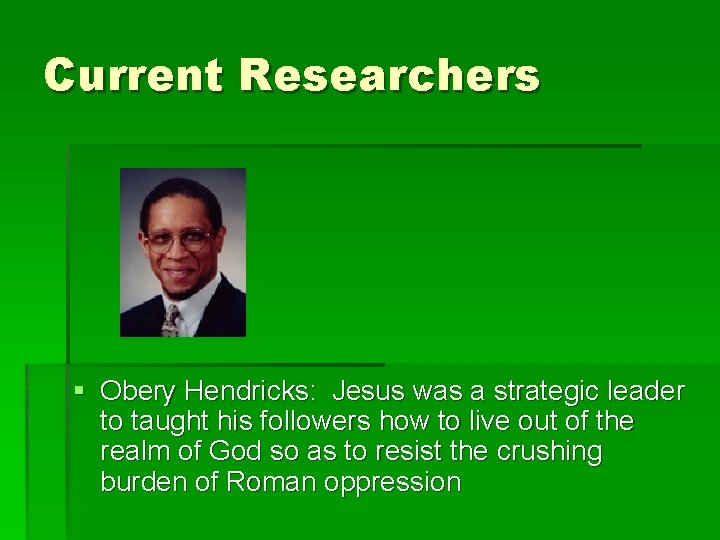 Current Researchers

▪ Obery Hendricks: Jesus was a strategic leader to taught his followers how to live out of the realm of God so as to resist the crushing burden of Roman oppression